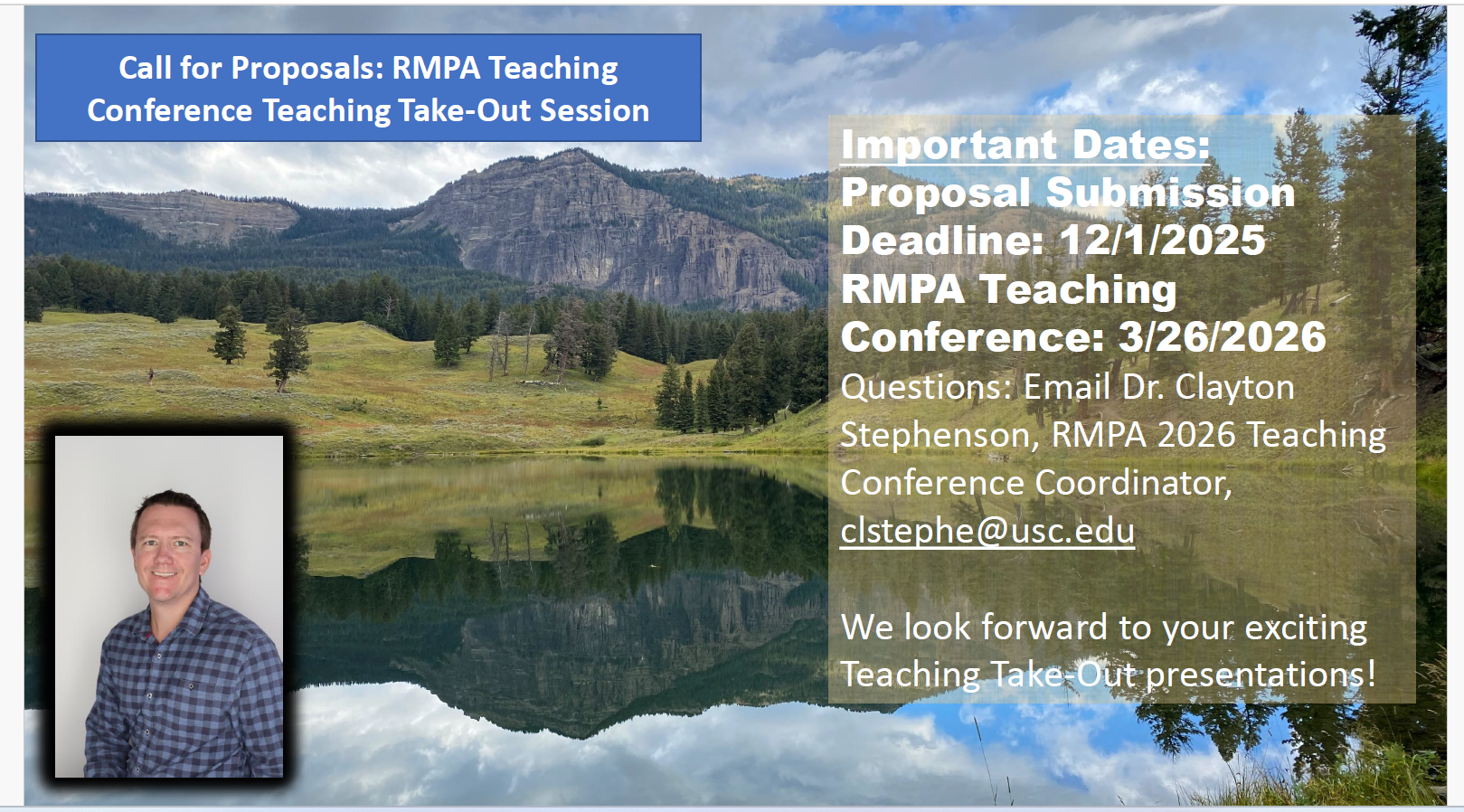 Call for Proposals: RMPA Teaching Conference Teaching Take-Out Session

Important Dates:
Proposal Submission Deadline: 12/1/2025
RMPA Teaching Conference: 3/26/2026
Questions: Email Dr. Clayton Stephenson, RMPA 2026 Teaching Conference Coordinator, clstephe@usc.edu

We look forward to your exciting Teaching Take-Out presentations!